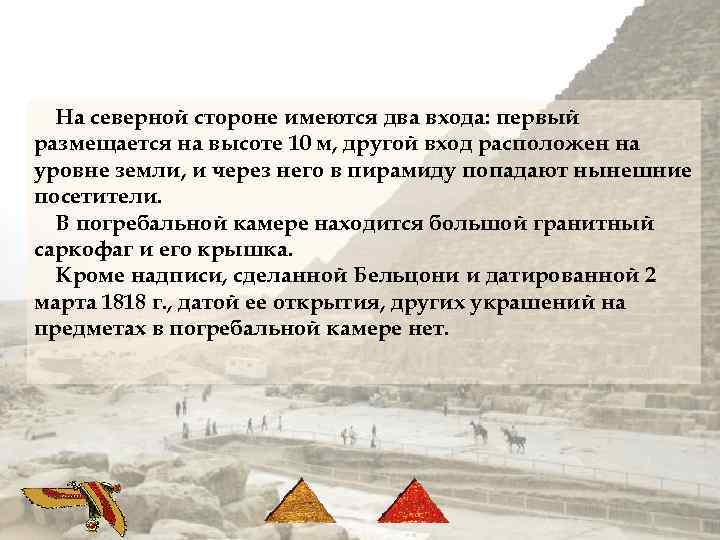 На северной стороне имеются два входа: первый размещается на высоте 10 м, другой вход расположен на уровне земли, и через него в пирамиду попадают нынешние посетители.

В погребальной камере находится большой гранитный саркофаг и его крышка.

Кроме надписи, сделанной Бельцони и датированной 2 марта 1818 г., датой ее открытия, других украшений на предметах в погребальной камере нет.